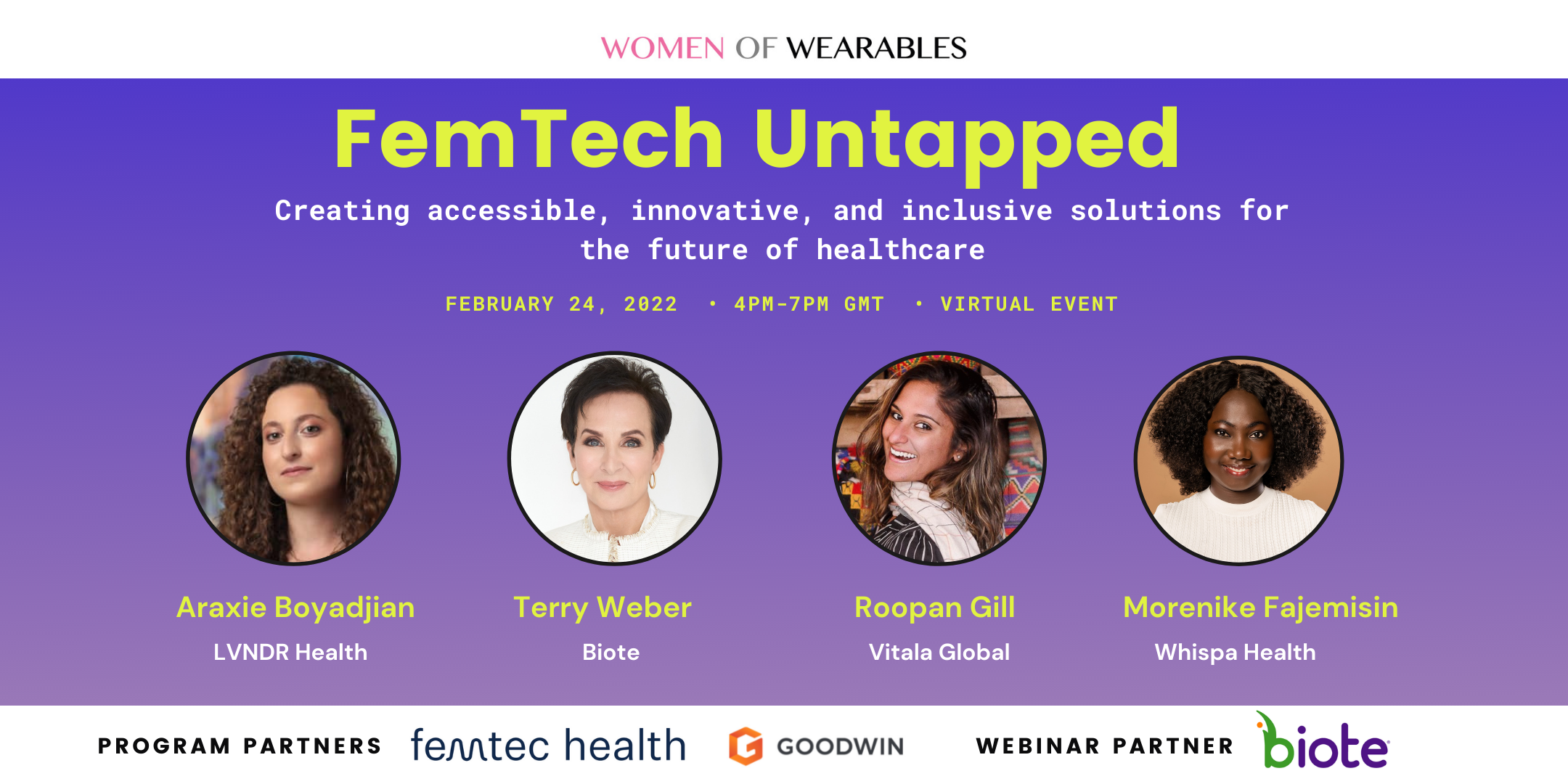 WOMEN OF WEARABLES

FemTech Untapped

Creating accessible, innovative, and inclusive solutions for the future of healthcare

FEBRUARY 24, 2022 • 4PM-7PM GMT • VIRTUAL EVENT

Araxie Boyadjian
LVNDR Health

Terry Weber
Biote

Roopan Gill
Vitala Global

Morenike Fajemisin
Whispa Health

PROGRAM PARTNERS femtec health GOODWIN WEBINAR PARTNER biote